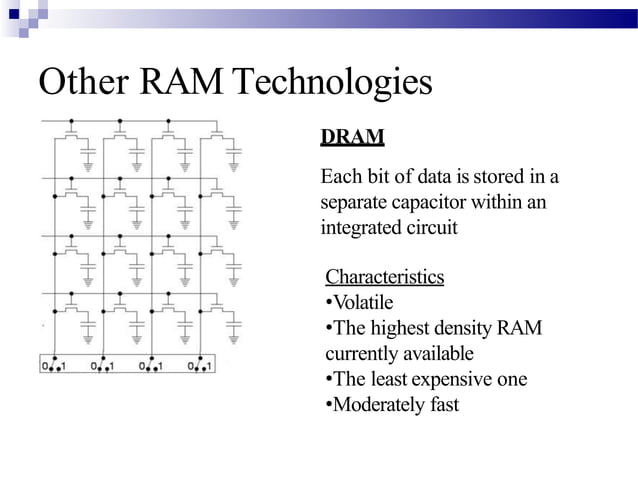 Other RAM Technologies

0 1 0 1 0 1 0 1

DRAM

Each bit of data is stored in a separate capacitor within an integrated circuit

Characteristics
•Volatile
•The highest density RAM currently available
•The least expensive one
•Moderately fast